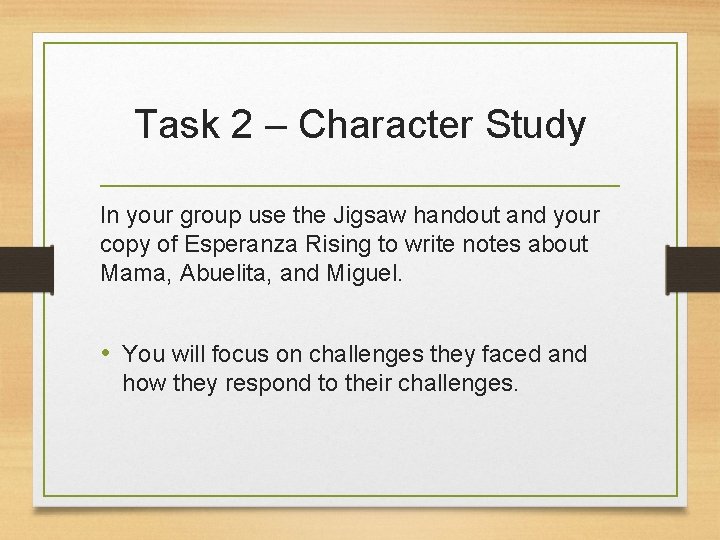 Task 2 – Character Study

In your group use the Jigsaw handout and your copy of Esperanza Rising to write notes about Mama, Abuelita, and Miguel.

• You will focus on challenges they faced and how they respond to their challenges.